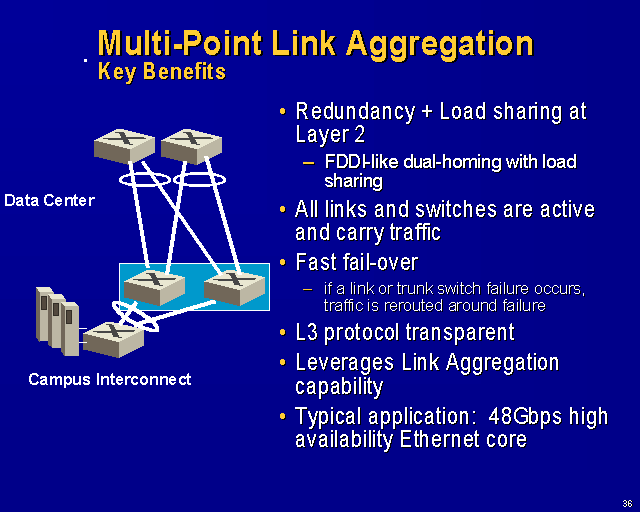 Multi-Point Link Aggregation
Key Benefits

Data Center

Campus Interconnect

• Redundancy + Load sharing at Layer 2
– FDDI-like dual-homing with load sharing
• All links and switches are active and carry traffic
• Fast fail-over
– if a link or trunk switch failure occurs, traffic is rerouted around failure
• L3 protocol transparent
• Leverages Link Aggregation capability
• Typical application: 48Gbps high availability Ethernet core

36